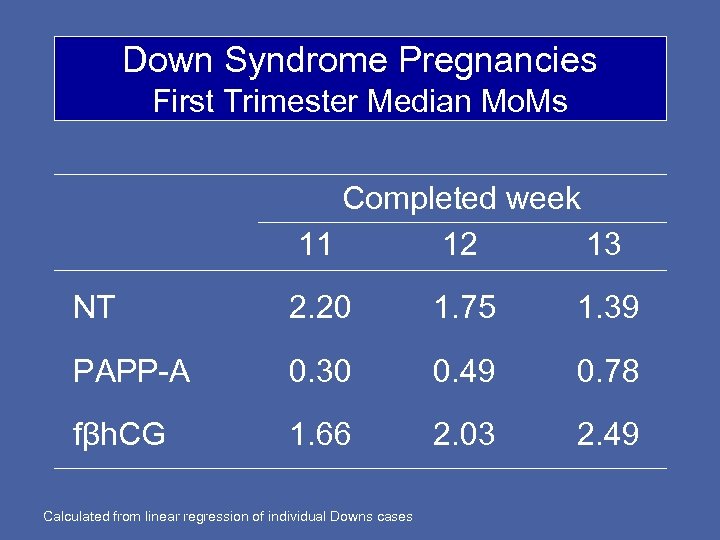 Down Syndrome Pregnancies
First Trimester Median MoMs

| | Completed week | | |
|---|---|---|---|
| | 11 | 12 | 13 |
| NT | 2.20 | 1.75 | 1.39 |
| PAPP-A | 0.30 | 0.49 | 0.78 |
| fβhCG | 1.66 | 2.03 | 2.49 |

Calculated from linear regression of individual Downs cases